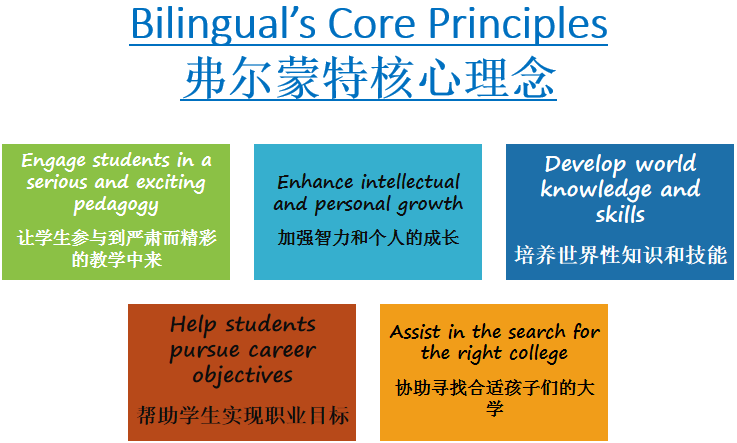 Bilingual's Core Principles
弗尔蒙特核心理念

Engage students in a serious and exciting pedagogy
让学生参与到严肃而精彩的教学中来

Enhance intellectual and personal growth
加强智力和个人的成长

Develop world knowledge and skills
培养世界性知识和技能

Help students pursue career objectives
帮助学生实现职业目标

Assist in the search for the right college
协助寻找合适孩子们的大学